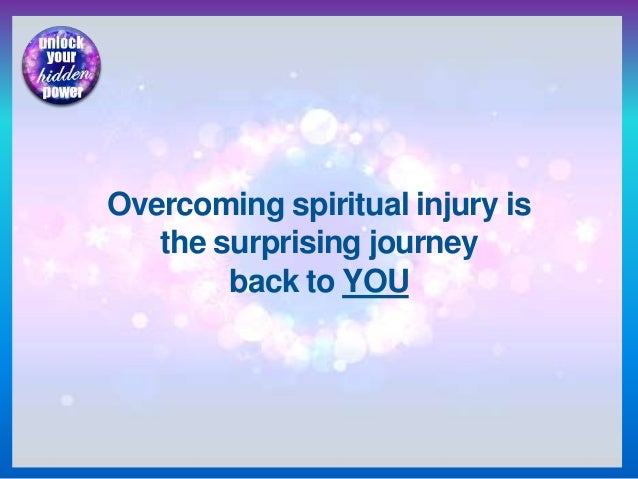 unlock your hidden power

Overcoming spiritual injury is the surprising journey back to YOU